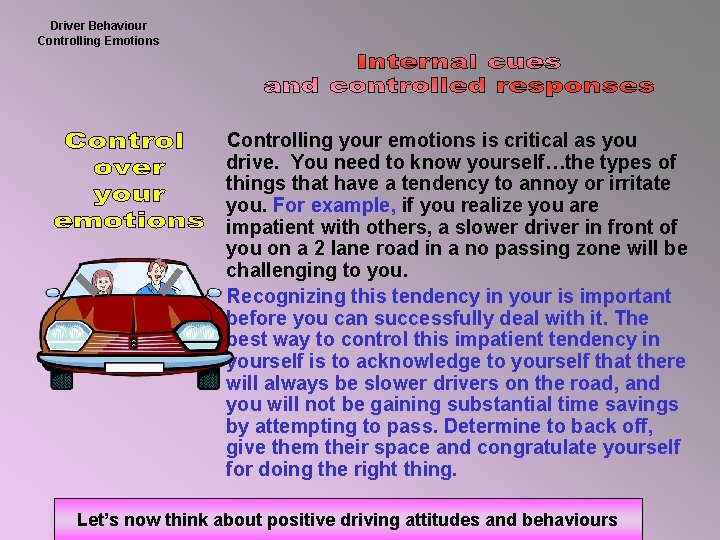 Driver Behaviour
Controlling Emotions

Internal cues
and controlled responses

Control over your emotions

Controlling your emotions is critical as you drive. You need to know yourself…the types of things that have a tendency to annoy or irritate you. For example, if you realize you are impatient with others, a slower driver in front of you on a 2 lane road in a no passing zone will be challenging to you.

Recognizing this tendency in your is important before you can successfully deal with it. The best way to control this impatient tendency in yourself is to acknowledge to yourself that there will always be slower drivers on the road, and you will not be gaining substantial time savings by attempting to pass. Determine to back off, give them their space and congratulate yourself for doing the right thing.

Let's now think about positive driving attitudes and behaviours